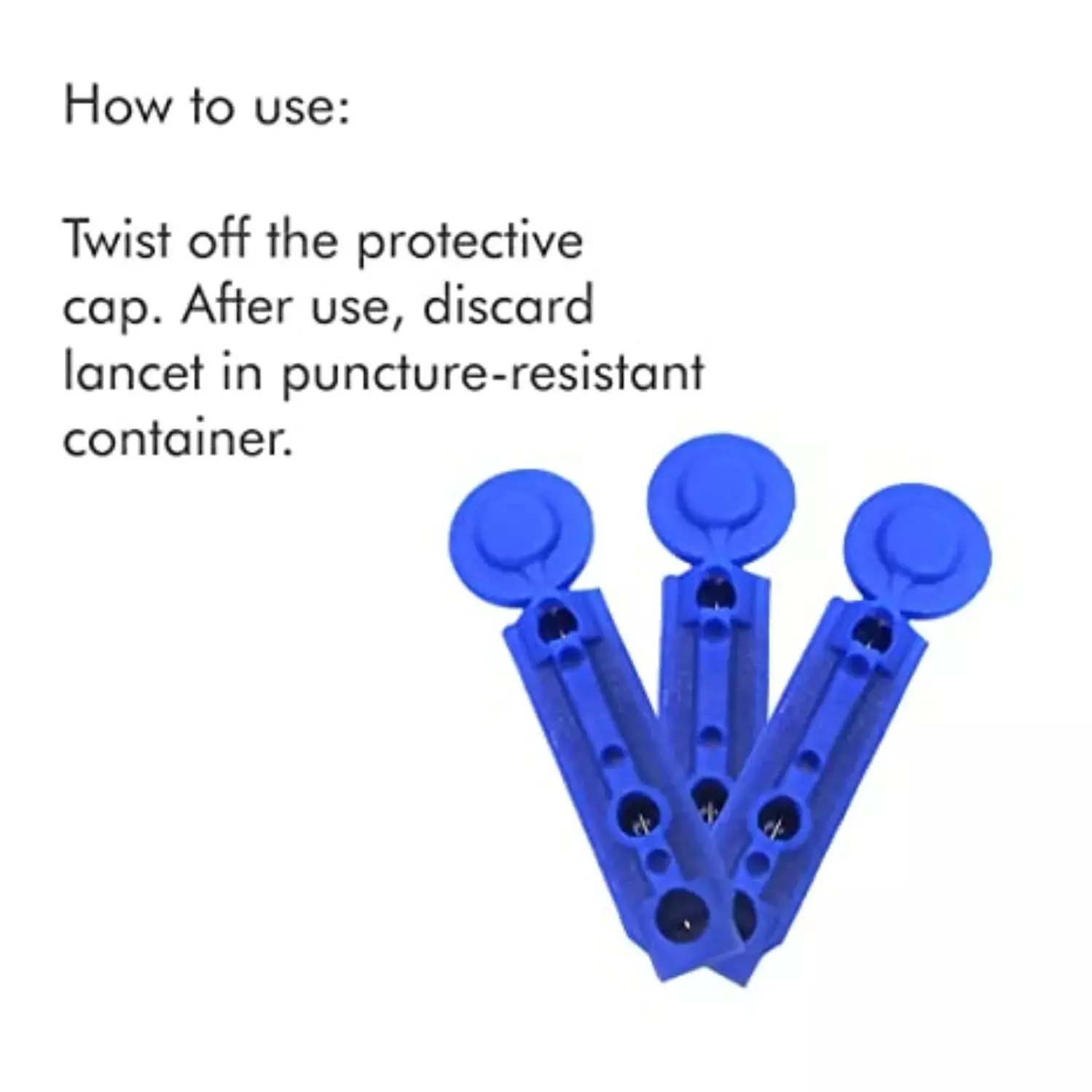 How to use:

Twist off the protective cap. After use, discard lancet in puncture-resistant container.